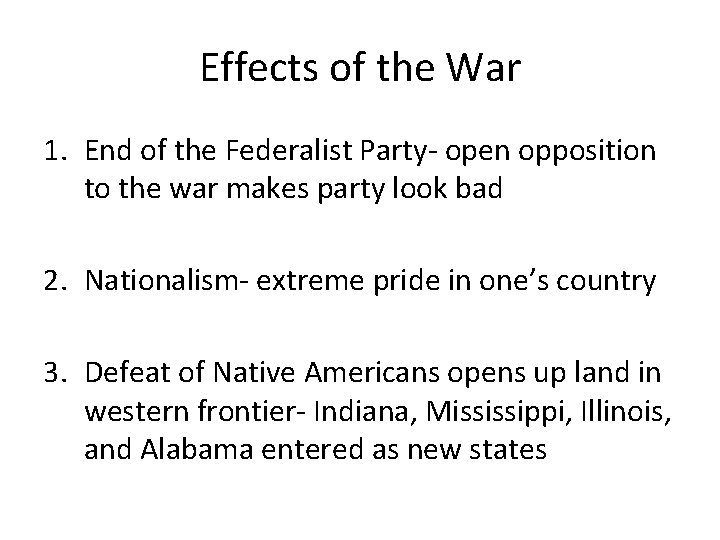 Effects of the War

1. End of the Federalist Party- open opposition to the war makes party look bad

2. Nationalism- extreme pride in one's country

3. Defeat of Native Americans opens up land in western frontier- Indiana, Mississippi, Illinois, and Alabama entered as new states